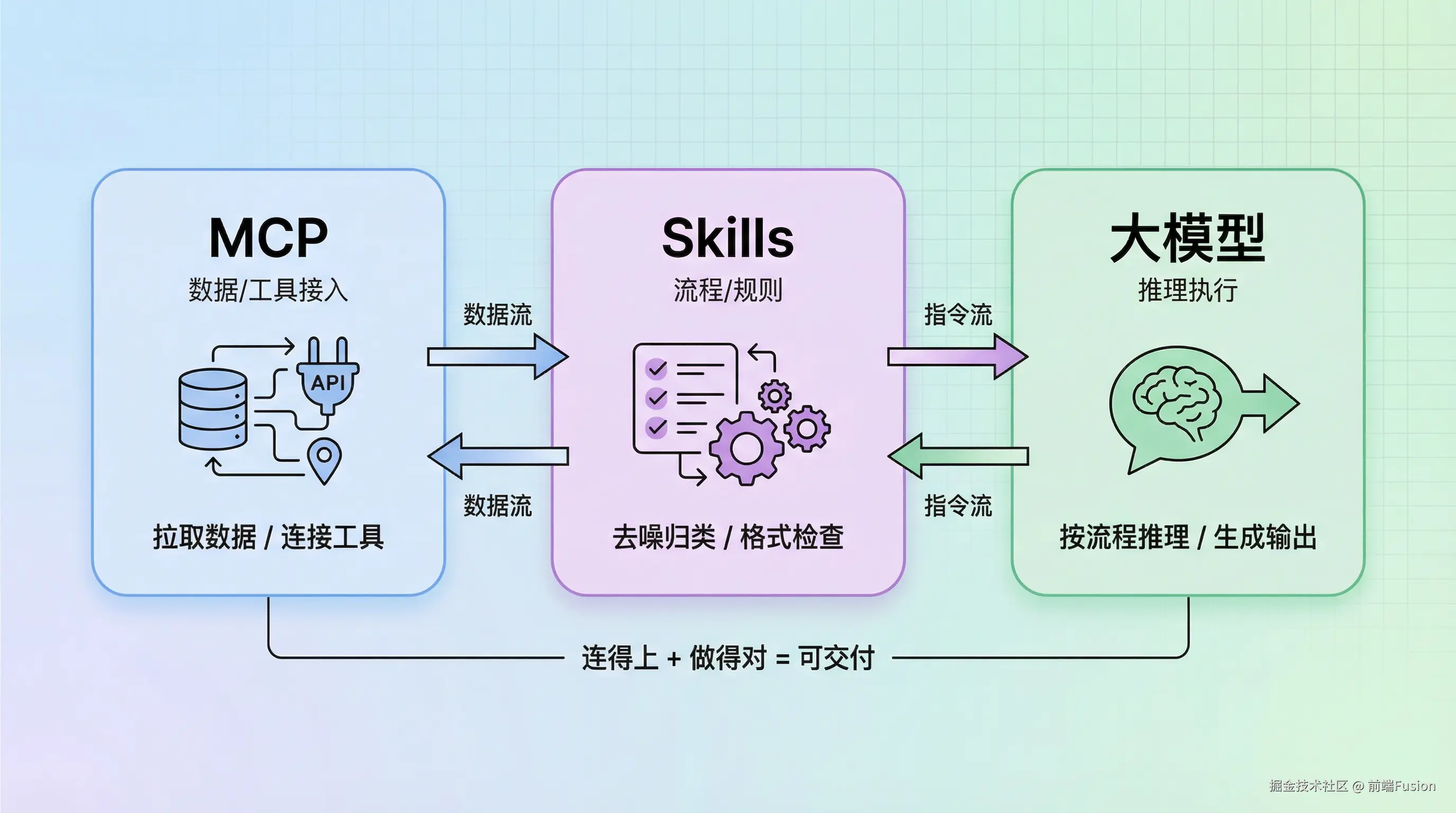 MCP
数据/工具接入

API

拉取数据 / 连接工具

数据流

数据流

Skills
流程/规则

去噪归类 / 格式检查

指令流

指令流

大模型
推理执行

按流程推理 / 生成输出

连得上 + 做得对 = 可交付

掘金技术社区 @ 前端Fusion